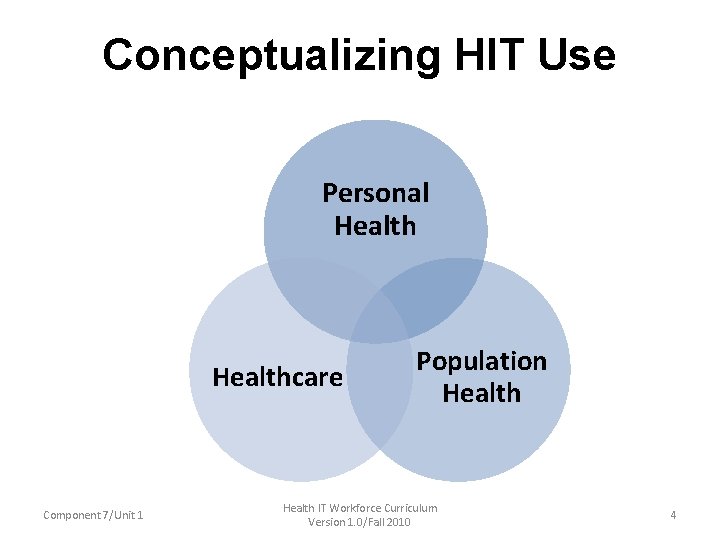 Conceptualizing HIT Use

Personal Health

Healthcare

Population Health

Component 7/Unit 1

Health IT Workforce Curriculum
Version 1.0/Fall 2010

4